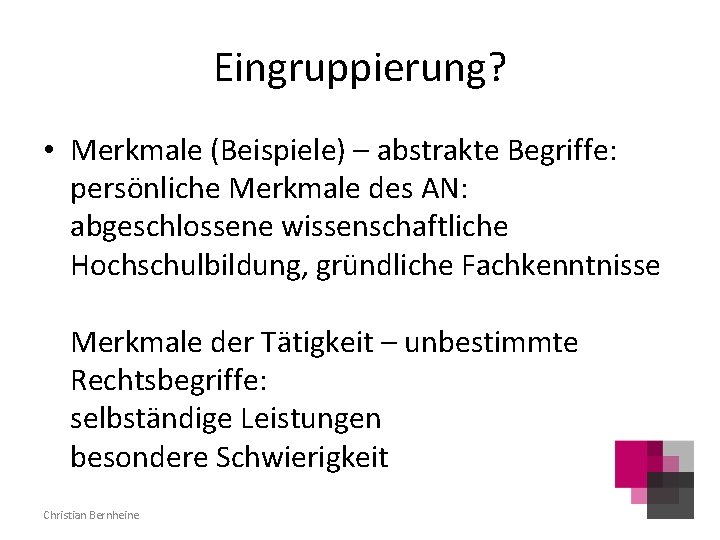 Eingruppierung?

• Merkmale (Beispiele) – abstrakte Begriffe: persönliche Merkmale des AN: abgeschlossene wissenschaftliche Hochschulbildung, gründliche Fachkenntnisse

Merkmale der Tätigkeit – unbestimmte Rechtsbegriffe:
selbständige Leistungen
besondere Schwierigkeit

Christian Bernheine